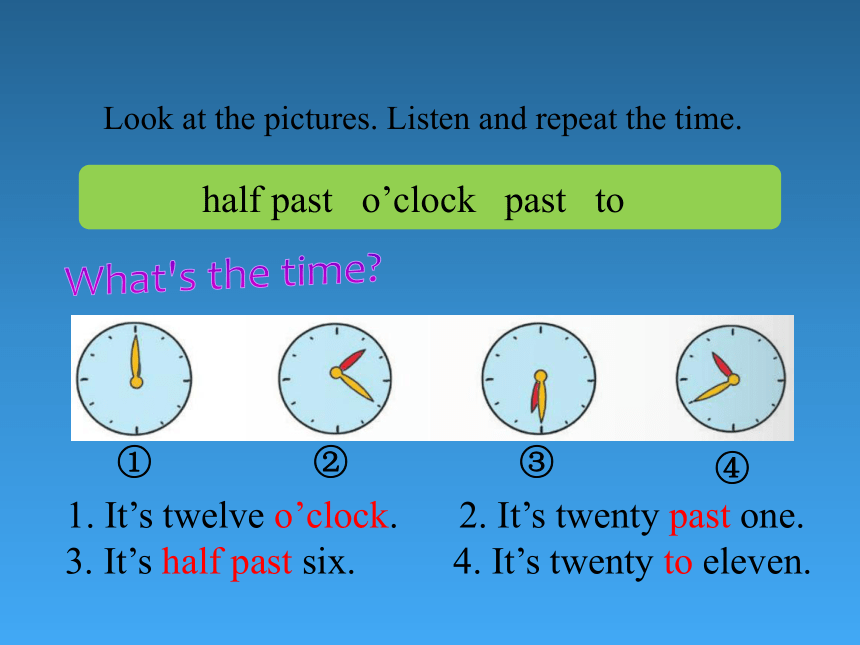 Look at the pictures. Listen and repeat the time.

half past o’clock past to

What's the time?

①
②
③
④

1. It’s twelve o’clock. 2. It’s twenty past one.
3. It’s half past six. 4. It’s twenty to eleven.